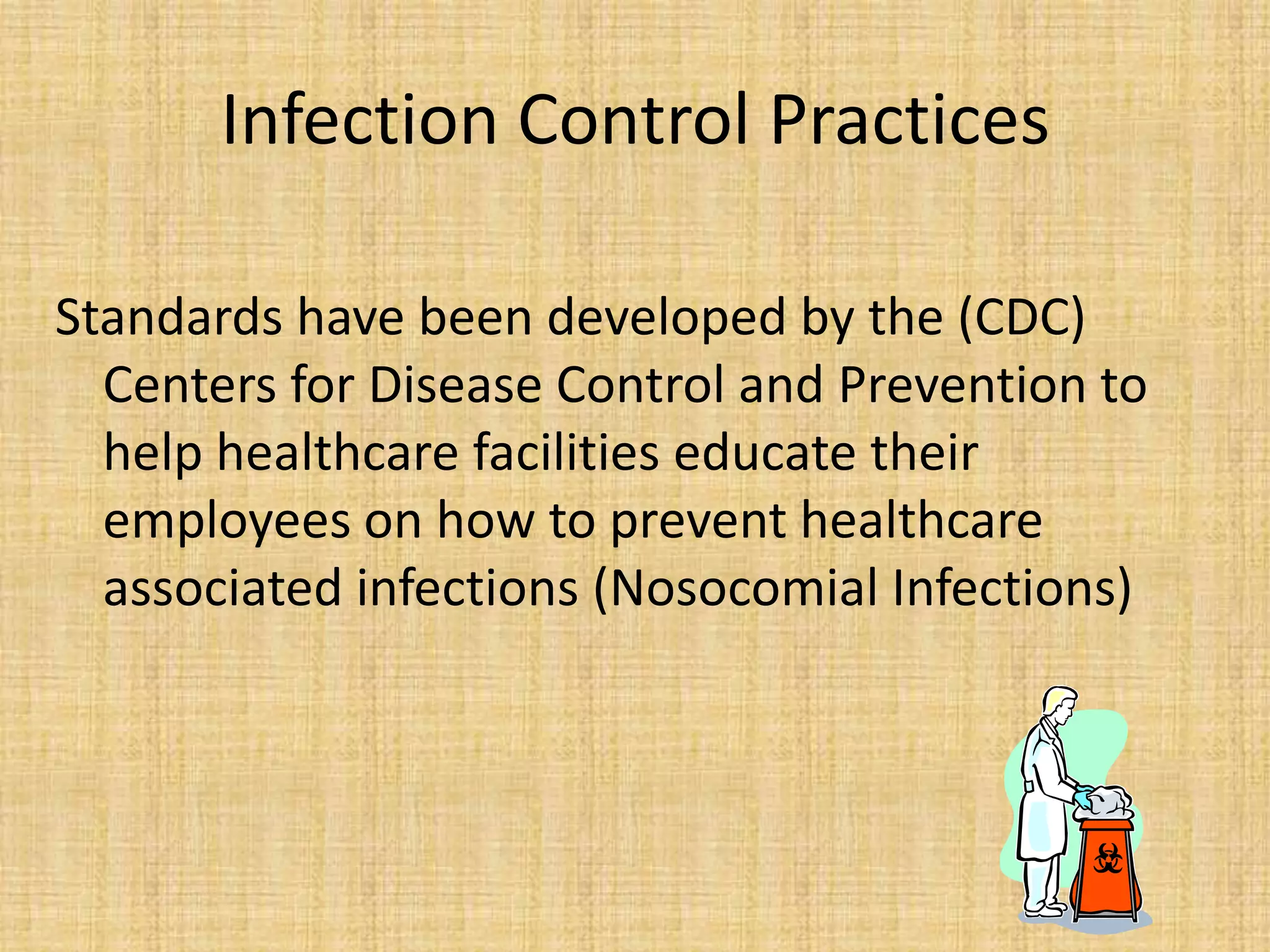 Infection Control Practices

Standards have been developed by the (CDC) Centers for Disease Control and Prevention to help healthcare facilities educate their employees on how to prevent healthcare associated infections (Nosocomial Infections)